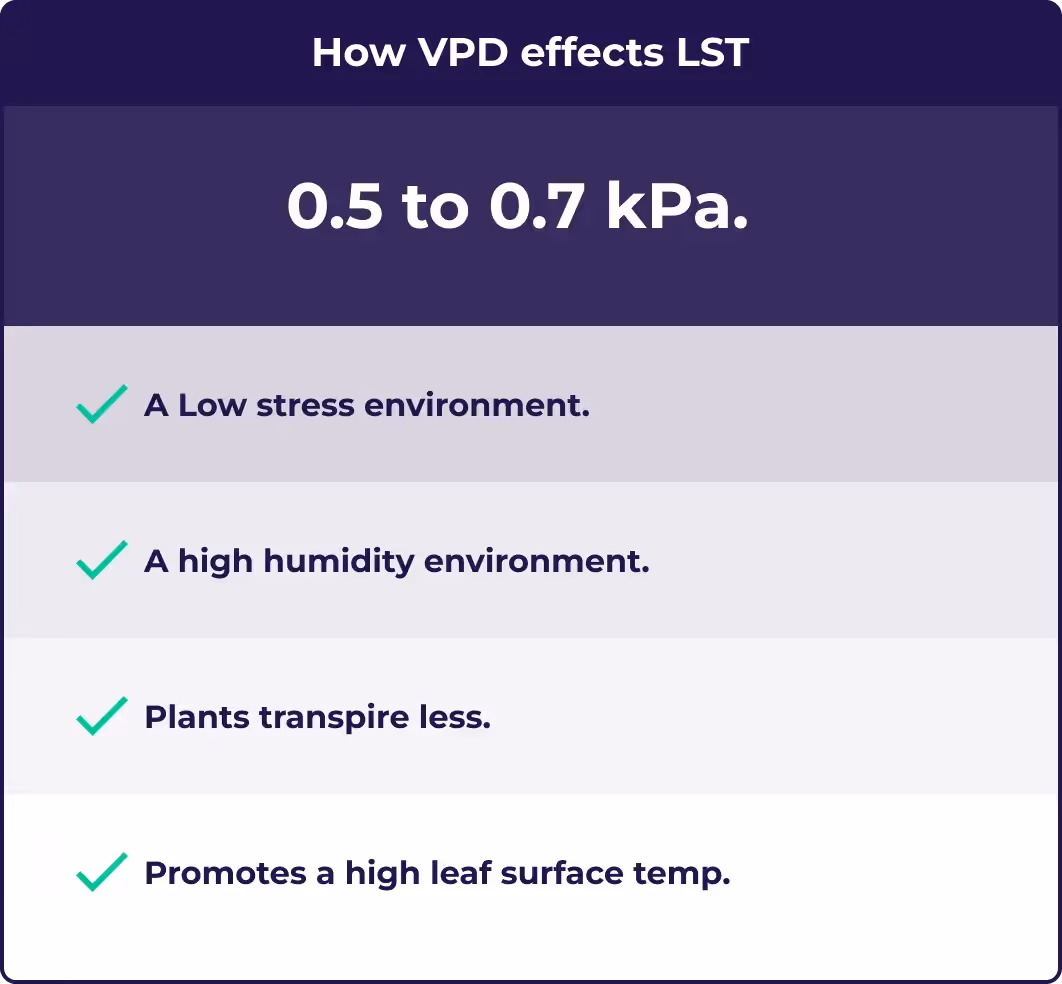 How VPD effects LST

0.5 to 0.7 kPa.

A Low stress environment.

A high humidity environment.

Plants transpire less.

Promotes a high leaf surface temp.